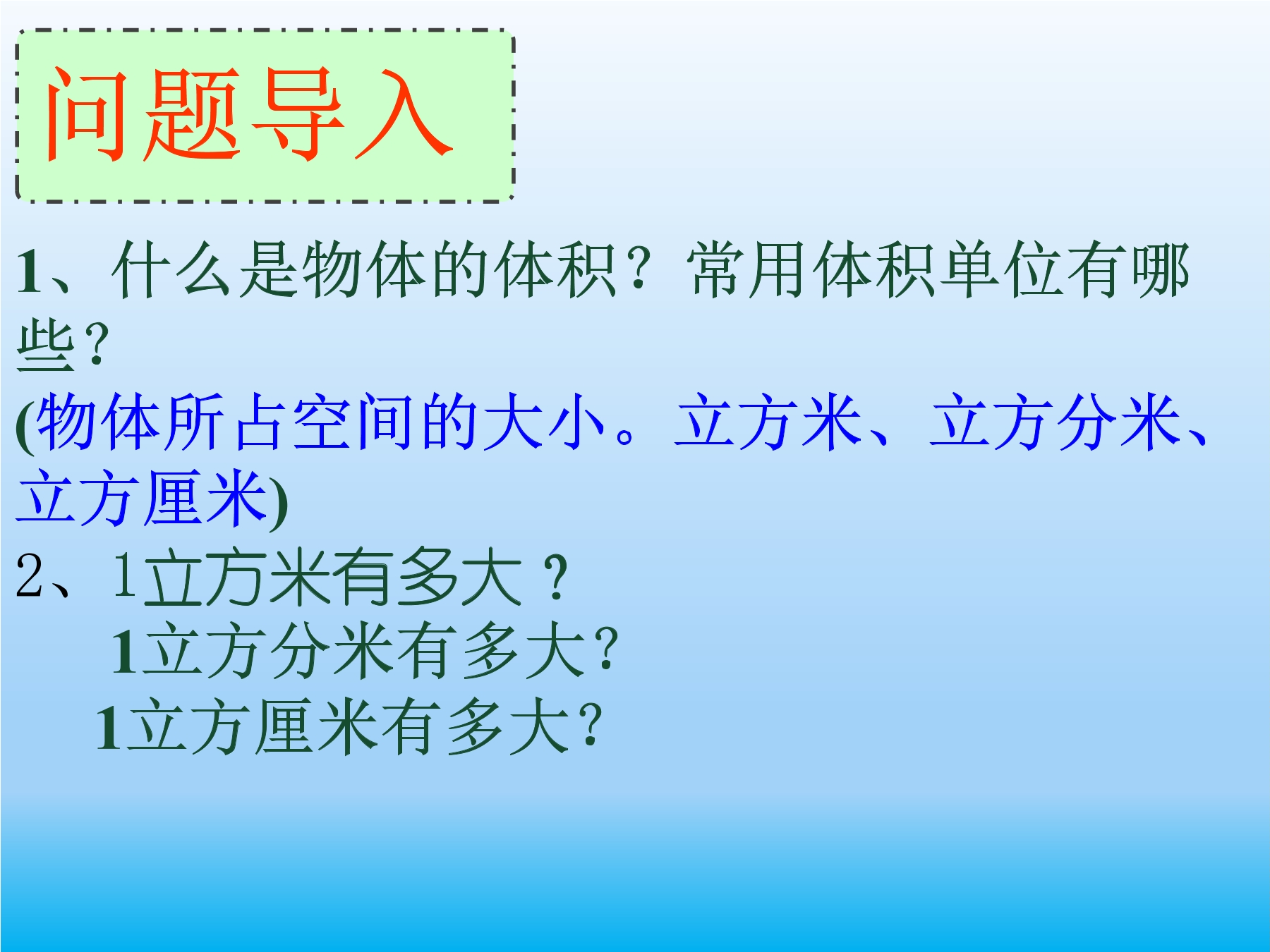 问题导入

1、什么是物体的体积？常用体积单位有哪些？

(物体所占空间的大小。立方米、立方分米、立方厘米)

2、1立方米有多大？

1立方分米有多大？

1立方厘米有多大？